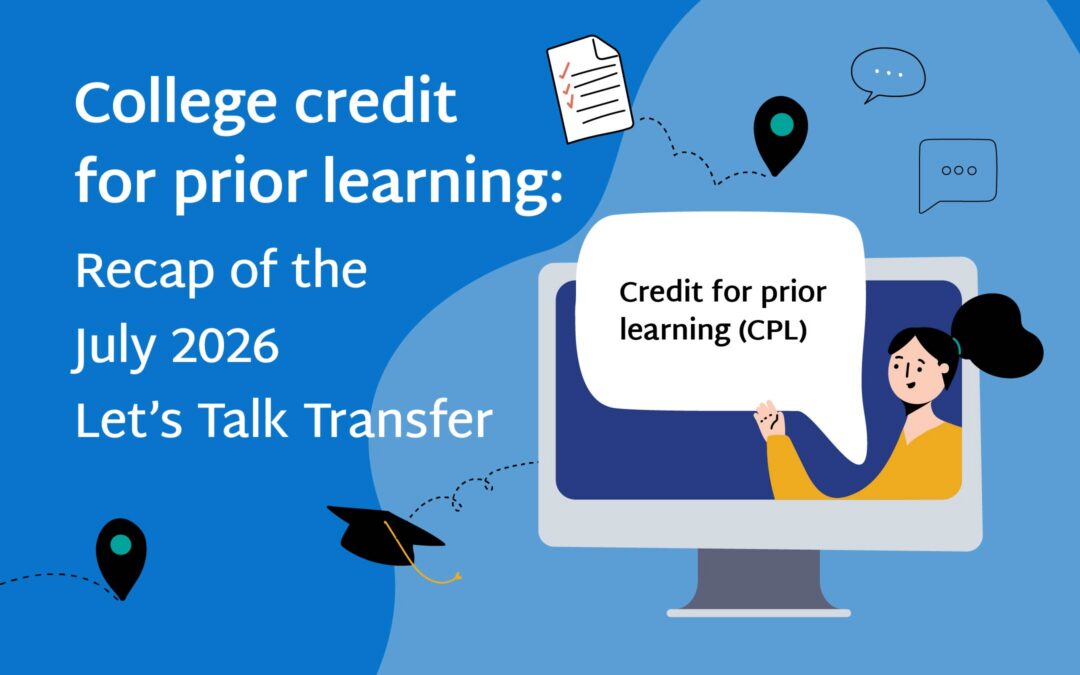 College credit for prior learning:

Recap of the July 2026 Let's Talk Transfer

Credit for prior learning (CPL)